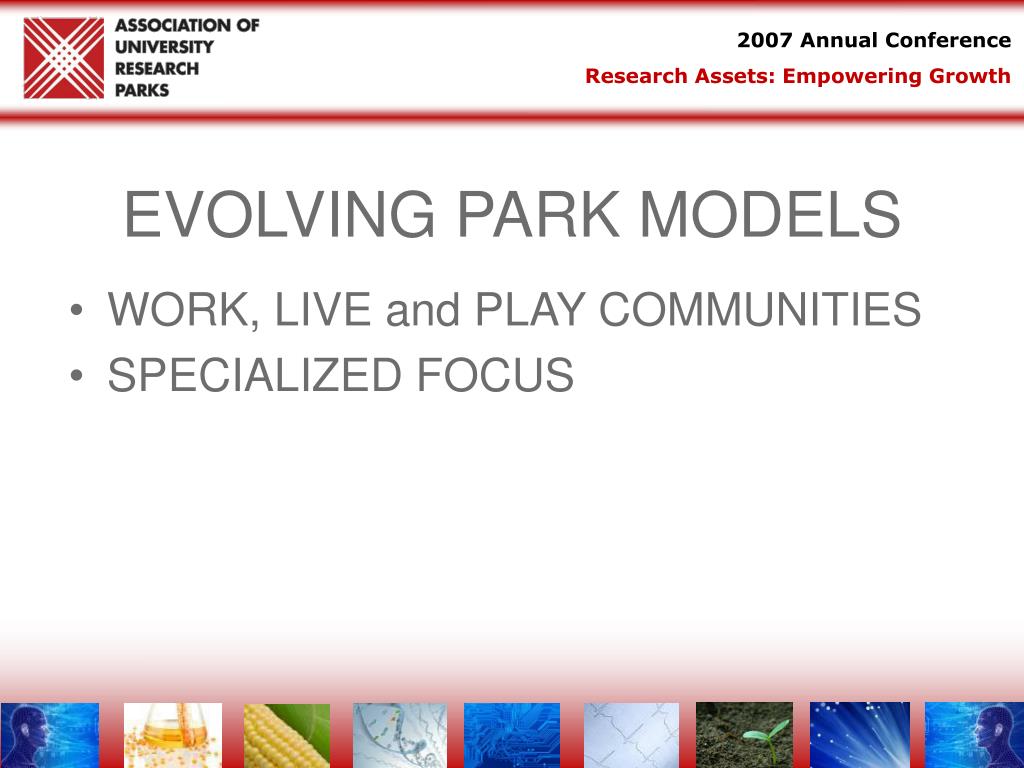 ASSOCIATION OF UNIVERSITY RESEARCH PARKS

2007 Annual Conference

Research Assets: Empowering Growth

EVOLVING PARK MODELS

• WORK, LIVE and PLAY COMMUNITIES
• SPECIALIZED FOCUS